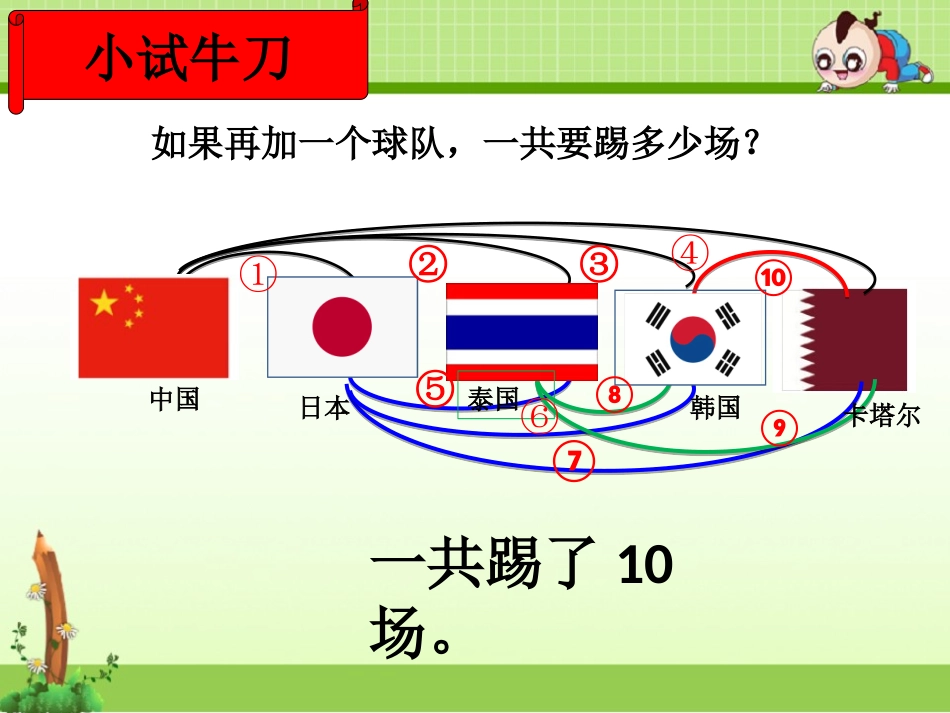 小试牛刀

如果再加一个球队，一共要踢多少场？

①
②
③
④
⑩

中国
日本
⑤
泰国
⑥
⑧
韩国
⑨
卡塔尔
⑦

一共踢了 10 场。